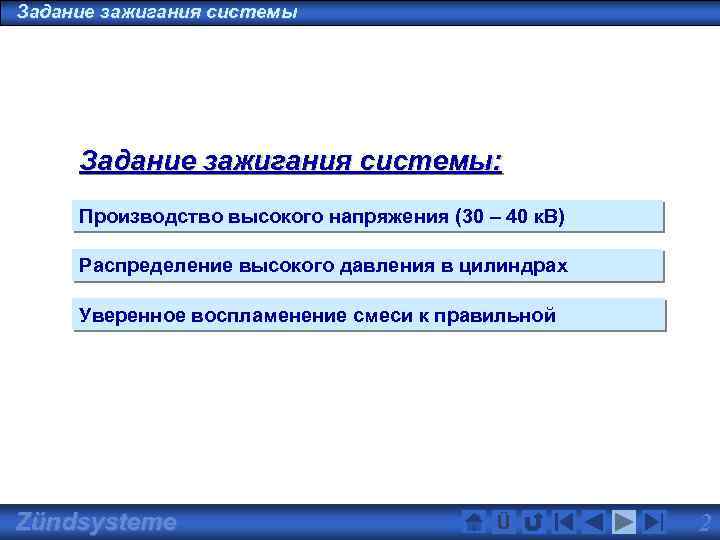 Задание зажигания системы

Задание зажигания системы:

Производство высокого напряжения (30 – 40 кВ)

Распределение высокого давления в цилиндрах

Уверенное воспламенение смеси к правильной

Zündsysteme

Ü

2